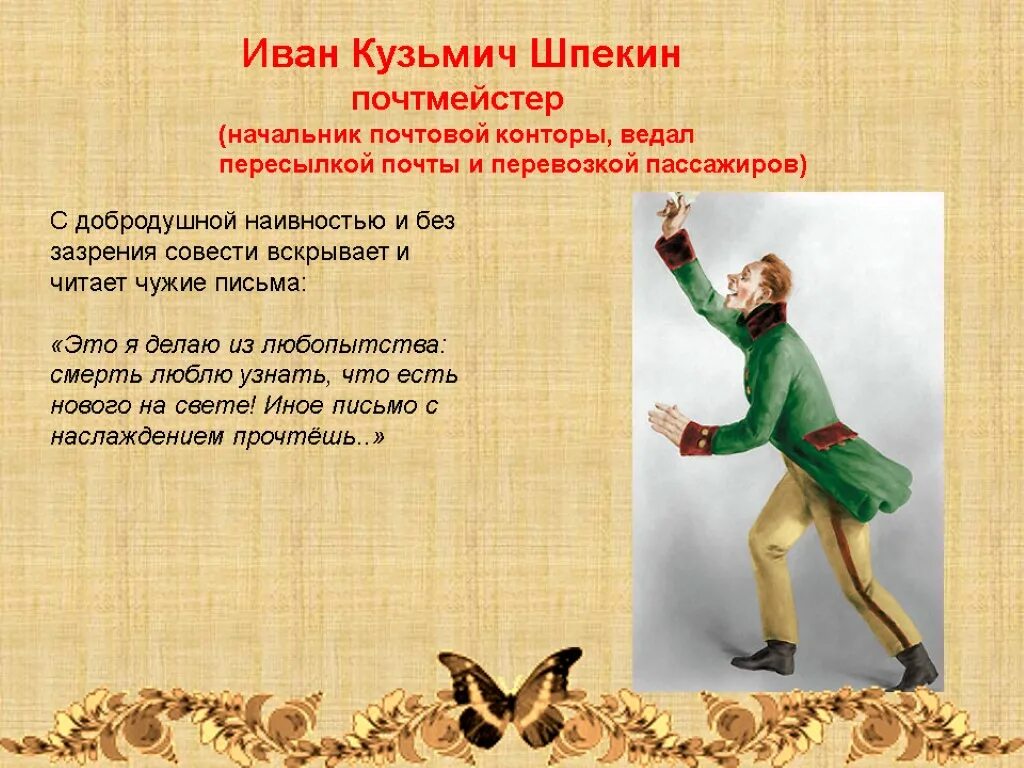 Иван Кузьмич Шпекин
почтмейстер
(начальник почтовой конторы, ведал пересылкой почты и перевозкой пассажиров)

С добродушной наивностью и без зазрения совести вскрывает и читает чужие письма:

«Это я делаю из любопытства: смерть люблю узнать, что есть нового на свете! Иное письмо с наслаждением прочтёшь..»